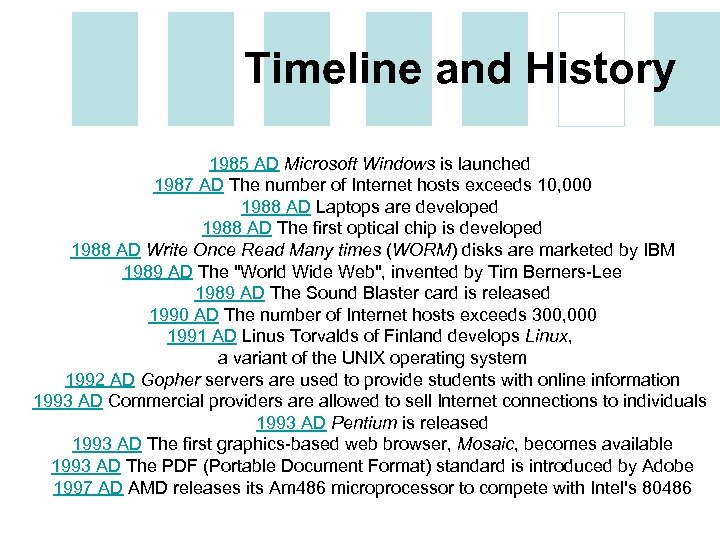 Timeline and History

1985 AD Microsoft Windows is launched
1987 AD The number of Internet hosts exceeds 10,000
1988 AD Laptops are developed
1988 AD The first optical chip is developed
1988 AD Write Once Read Many times (WORM) disks are marketed by IBM
1989 AD The "World Wide Web", invented by Tim Berners-Lee
1989 AD The Sound Blaster card is released
1990 AD The number of Internet hosts exceeds 300,000
1991 AD Linus Torvalds of Finland develops Linux, a variant of the UNIX operating system
1992 AD Gopher servers are used to provide students with online information
1993 AD Commercial providers are allowed to sell Internet connections to individuals
1993 AD Pentium is released
1993 AD The first graphics-based web browser, Mosaic, becomes available
1993 AD The PDF (Portable Document Format) standard is introduced by Adobe
1997 AD AMD releases its Am486 microprocessor to compete with Intel's 80486